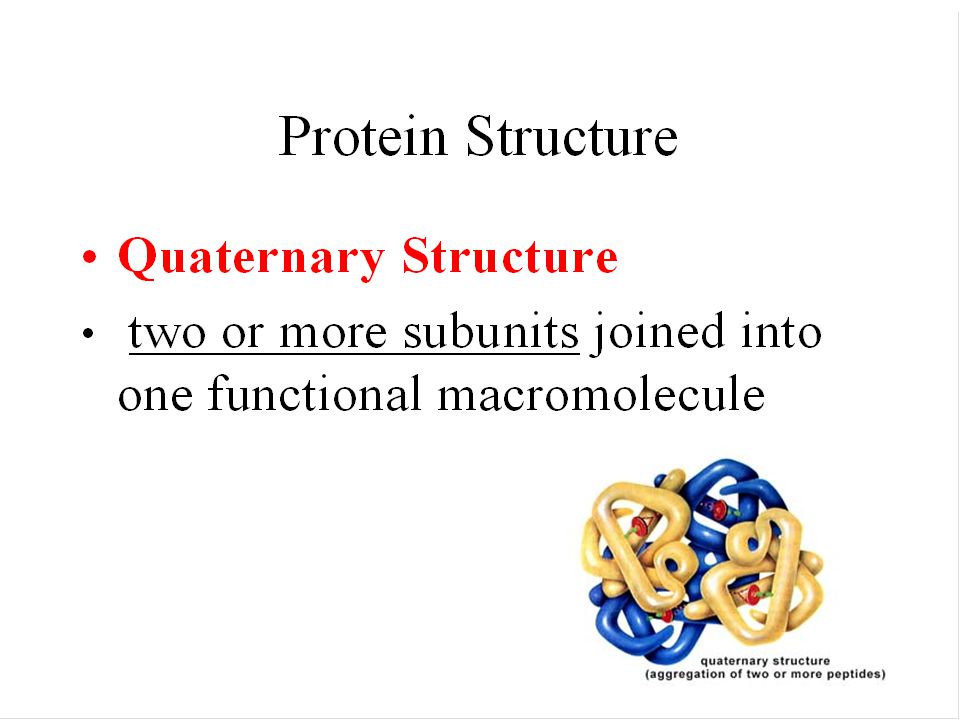 Protein Structure

• Quaternary Structure

• two or more subunits joined into one functional macromolecule

quaternary structure
(aggregation of two or more peptides)